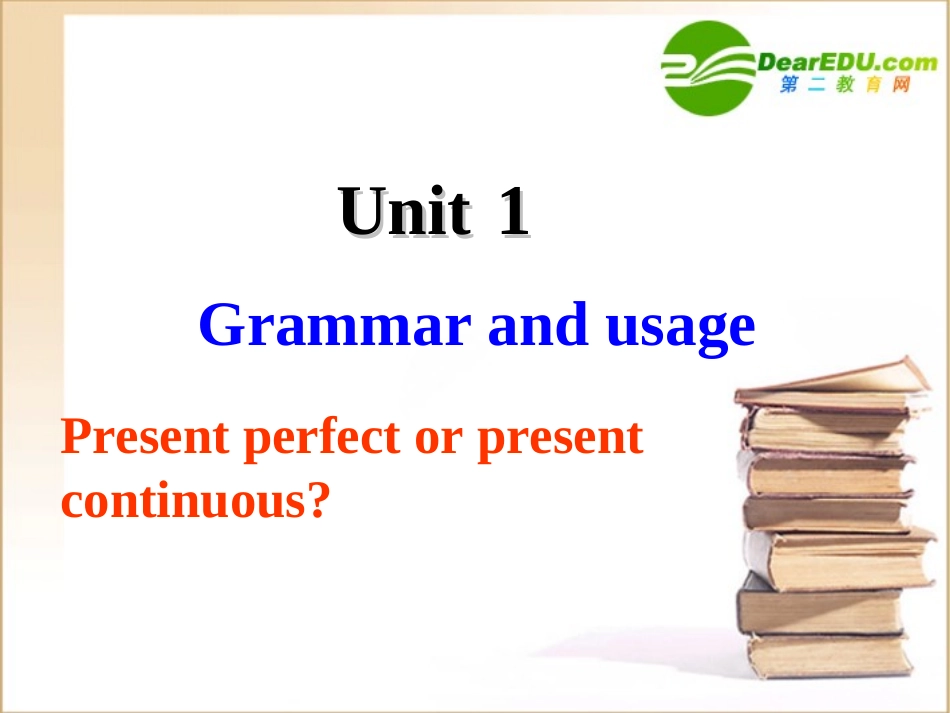 DearEDU.com
第二教育网

Unit 1

Grammar and usage

Present perfect or present continuous?